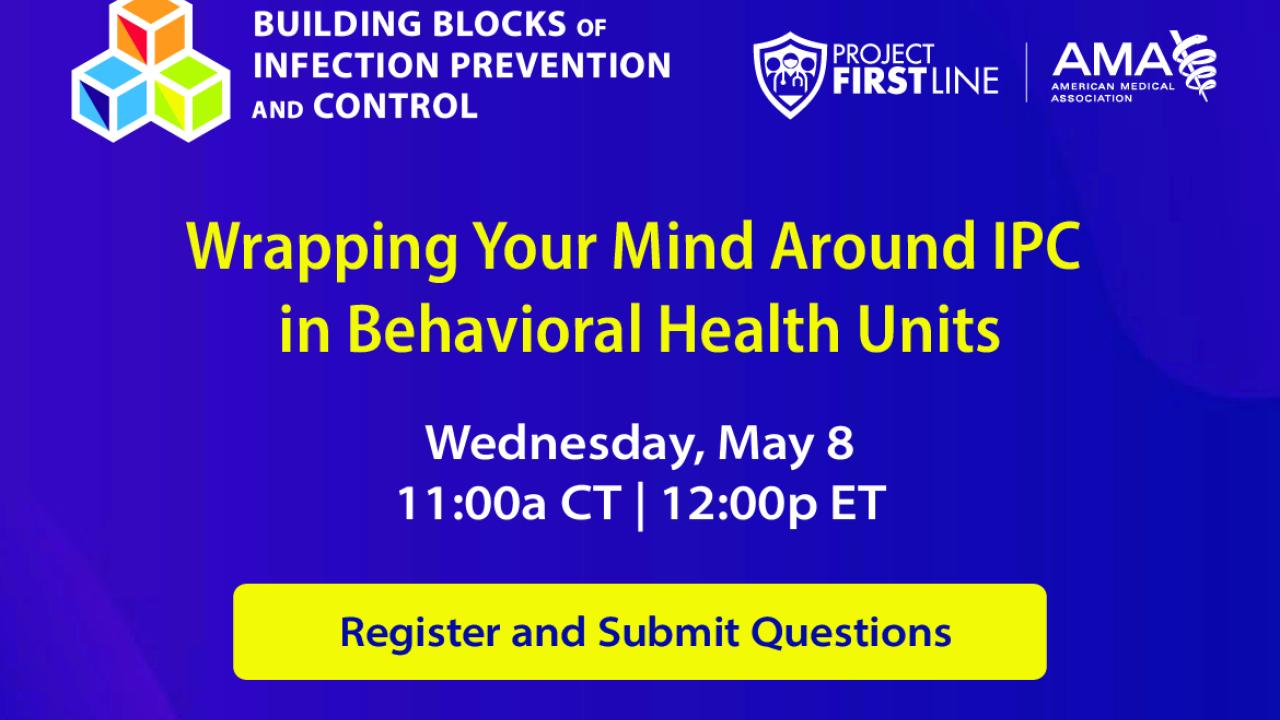 BUILDING BLOCKS OF INFECTION PREVENTION AND CONTROL

PROJECT FIRSTLINE

AMA AMERICAN MEDICAL ASSOCIATION

Wrapping Your Mind Around IPC in Behavioral Health Units

Wednesday, May 8
11:00a CT | 12:00p ET

Register and Submit Questions